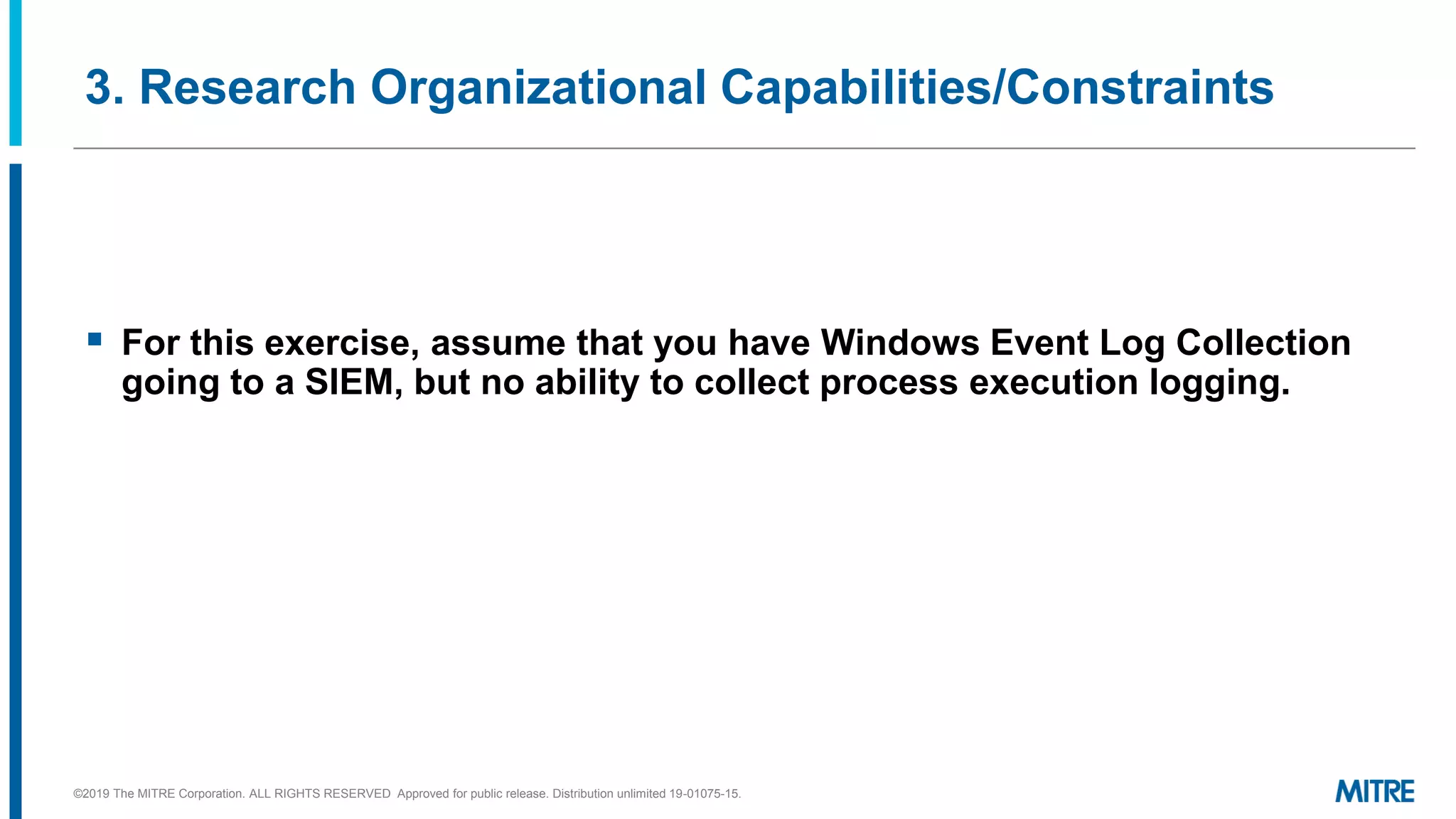 3. Research Organizational Capabilities/Constraints

▪ For this exercise, assume that you have Windows Event Log Collection going to a SIEM, but no ability to collect process execution logging.

©2019 The MITRE Corporation. ALL RIGHTS RESERVED Approved for public release. Distribution unlimited 19-01075-15.

MITRE